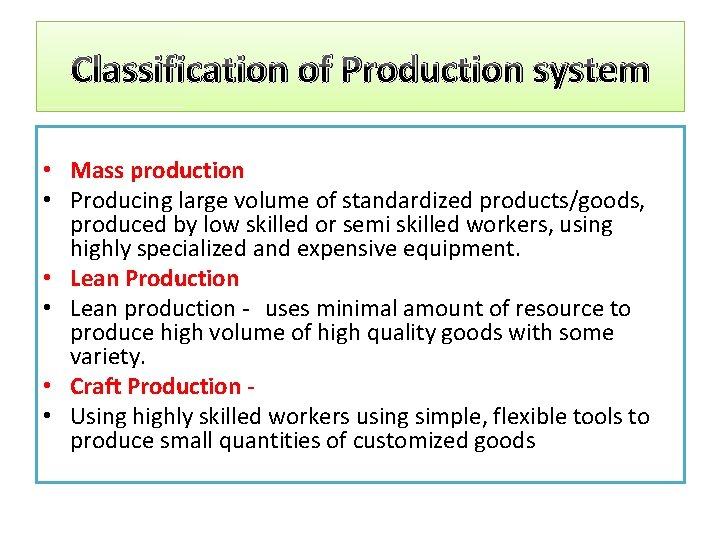 Classification of Production system

• Mass production
• Producing large volume of standardized products/goods, produced by low skilled or semi skilled workers, using highly specialized and expensive equipment.
• Lean Production
• Lean production - uses minimal amount of resource to produce high volume of high quality goods with some variety.
• Craft Production -
• Using highly skilled workers using simple, flexible tools to produce small quantities of customized goods